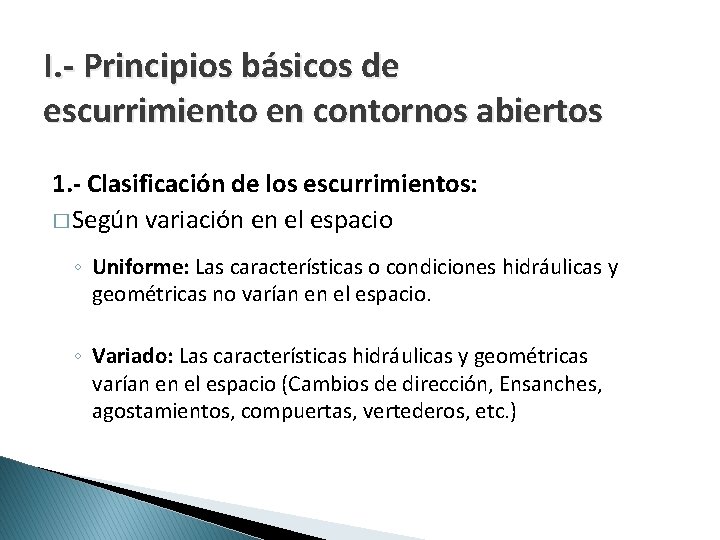 I.- Principios básicos de escurrimiento en contornos abiertos

1.- Clasificación de los escurrimientos:

□ Según variación en el espacio

◦ Uniforme: Las características o condiciones hidráulicas y geométricas no varían en el espacio.

◦ Variado: Las características hidráulicas y geométricas varían en el espacio (Cambios de dirección, Ensanches, agostamientos, compuertas, vertederos, etc.)